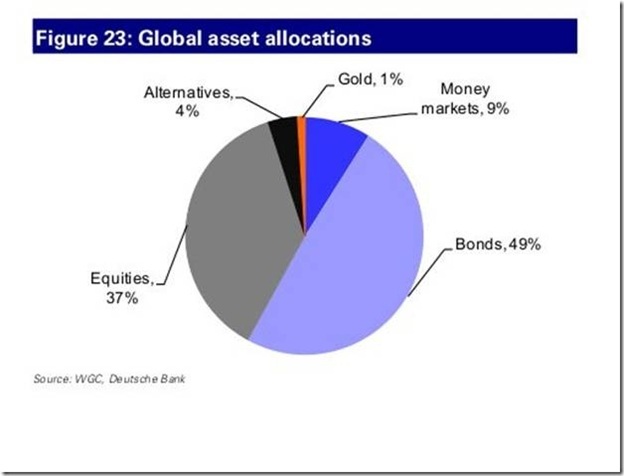 Figure 23: Global asset allocations

Alternatives, 4%

Gold, 1%

Money markets, 9%

Bonds, 49%

Equities, 37%

Source: WGC, Deutsche Bank